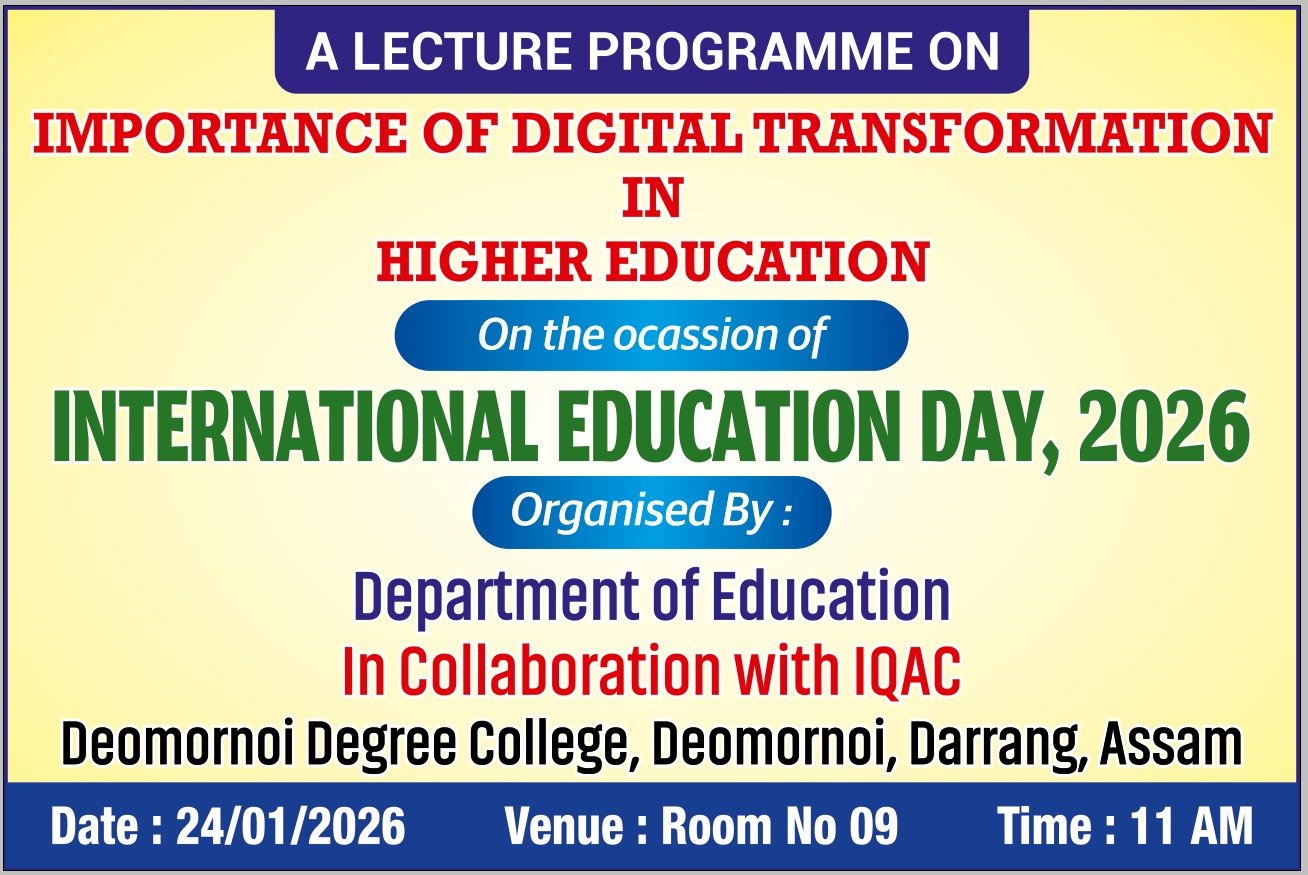 A LECTURE PROGRAMME ON

IMPORTANCE OF DIGITAL TRANSFORMATION IN HIGHER EDUCATION

On the ocassion of

INTERNATIONAL EDUCATION DAY, 2026

Organised By :

Department of Education

In Collaboration with IQAC

Deomornoi Degree College, Deomornoi, Darrang, Assam

Date : 24/01/2026 Venue : Room No 09 Time : 11 AM